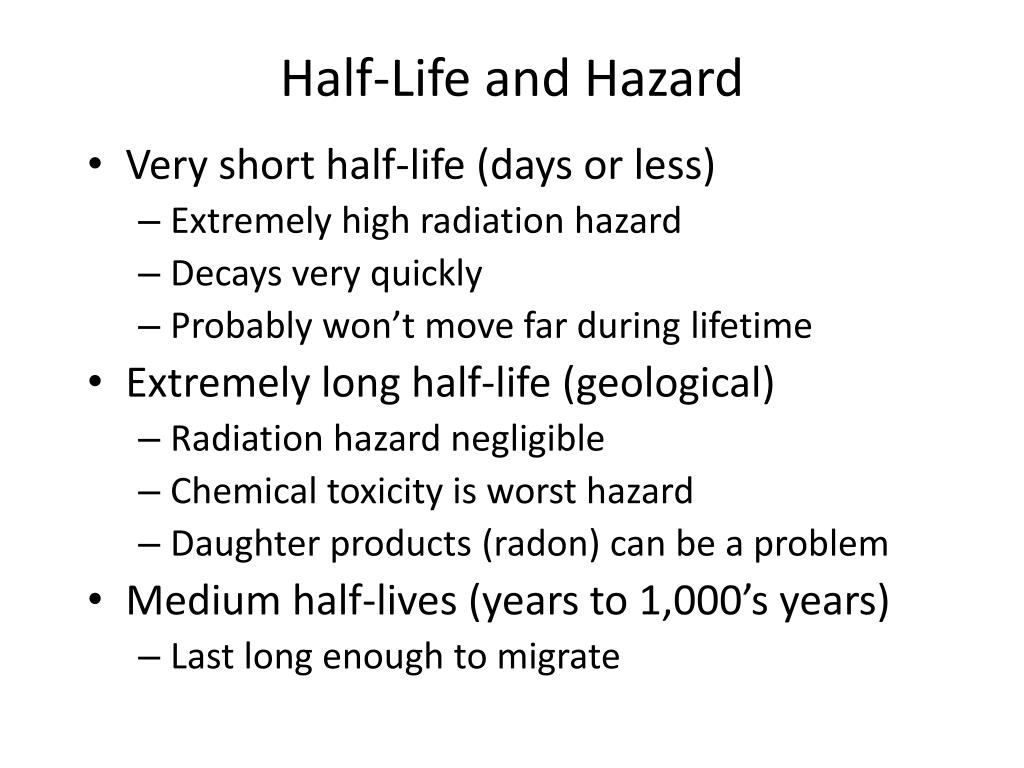 Half-Life and Hazard

• Very short half-life (days or less)
– Extremely high radiation hazard
– Decays very quickly
– Probably won’t move far during lifetime
• Extremely long half-life (geological)
– Radiation hazard negligible
– Chemical toxicity is worst hazard
– Daughter products (radon) can be a problem
• Medium half-lives (years to 1,000’s years)
– Last long enough to migrate